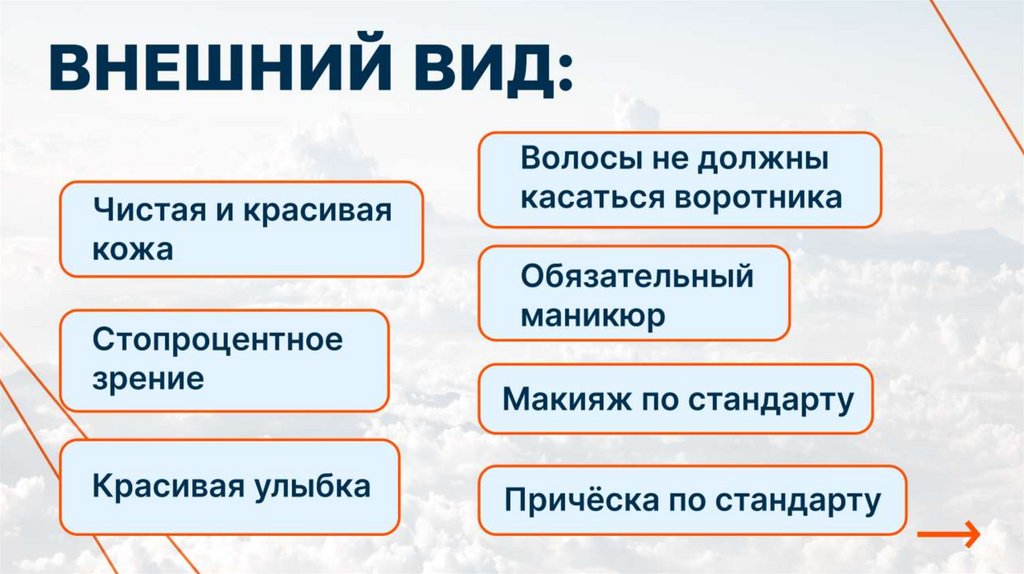 ВНЕШНИЙ ВИД:

Чистая и красивая кожа

Стопроцентное зрение

Красивая улыбка

Волосы не должны касаться воротника

Обязательный маникюр

Макияж по стандарту

Причёска по стандарту